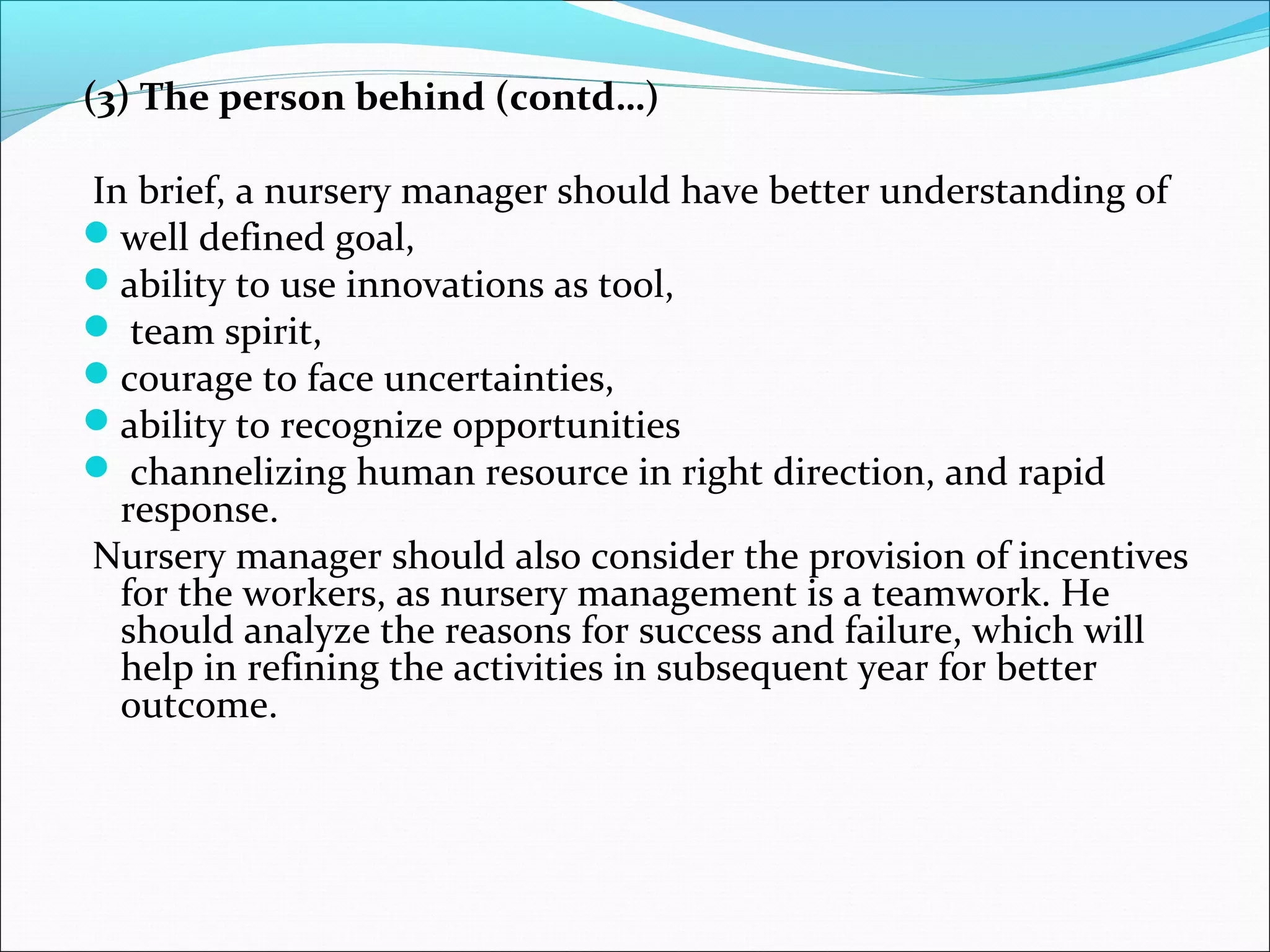 (3) The person behind (contd…)

In brief, a nursery manager should have better understanding of

- well defined goal,
- ability to use innovations as tool,
- team spirit,
- courage to face uncertainties,
- ability to recognize opportunities
- channelizing human resource in right direction, and rapid response.

Nursery manager should also consider the provision of incentives for the workers, as nursery management is a teamwork. He should analyze the reasons for success and failure, which will help in refining the activities in subsequent year for better outcome.